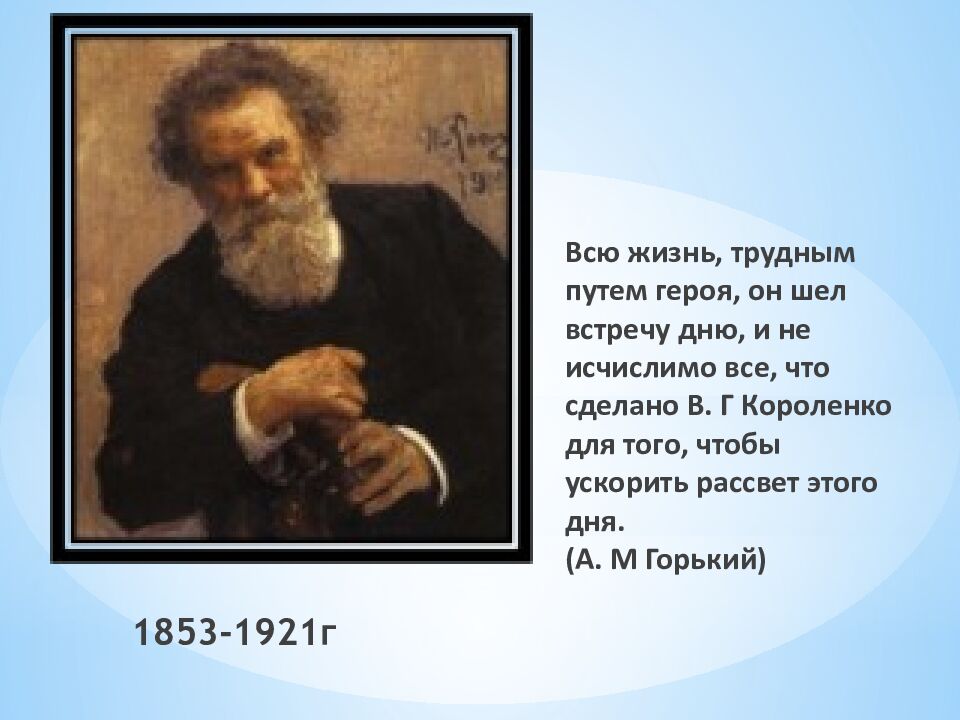 Всю жизнь, трудным путем героя, он шел встречу дню, и не исчислимо все, что сделано В. Г Короленко для того, чтобы ускорить рассвет этого дня.
(А. М Горький)

1853-1921г